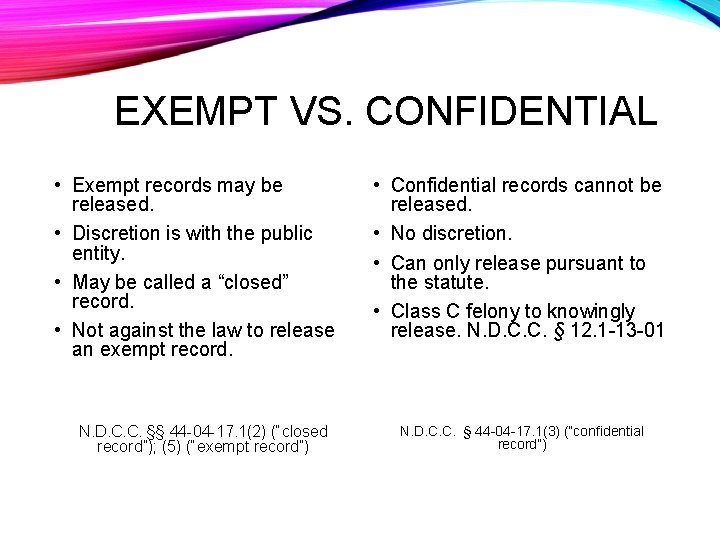 EXEMPT VS. CONFIDENTIAL

• Exempt records may be released.
• Discretion is with the public entity.
• May be called a “closed” record.
• Not against the law to release an exempt record.

N.D.C.C. §§ 44-04-17.1(2) ("closed record"); (5) ("exempt record")

• Confidential records cannot be released.
• No discretion.
• Can only release pursuant to the statute.
• Class C felony to knowingly release. N.D.C.C. § 12.1-13-01

N.D.C.C. § 44-04-17.1(3) ("confidential record")